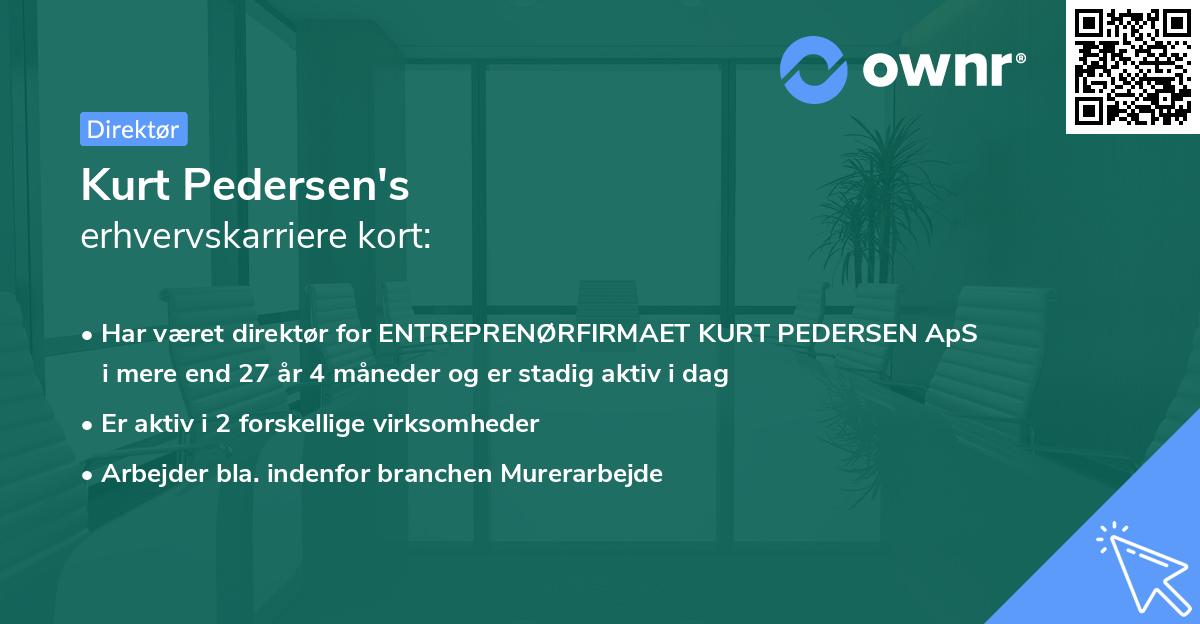 ownr®

Direktør

Kurt Pedersen's
erhvervskarriere kort:

• Har været direktør for ENTREPRENØRFIRMAET KURT PEDERSEN ApS i mere end 27 år 4 måneder og er stadig aktiv i dag
• Er aktiv i 2 forskellige virksomheder
• Arbejder bla. indenfor branchen Murerarbejde